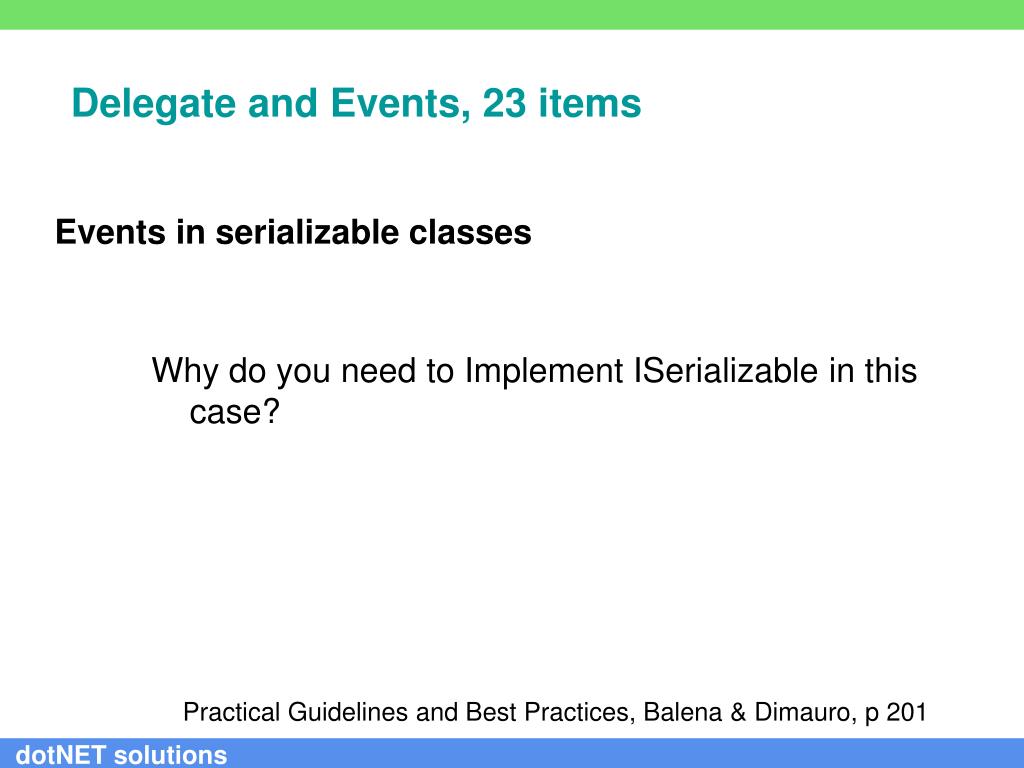 Delegate and Events, 23 items

Events in serializable classes

Why do you need to Implement ISerializable in this case?

Practical Guidelines and Best Practices, Balena & Dimauro, p 201

dotNET solutions